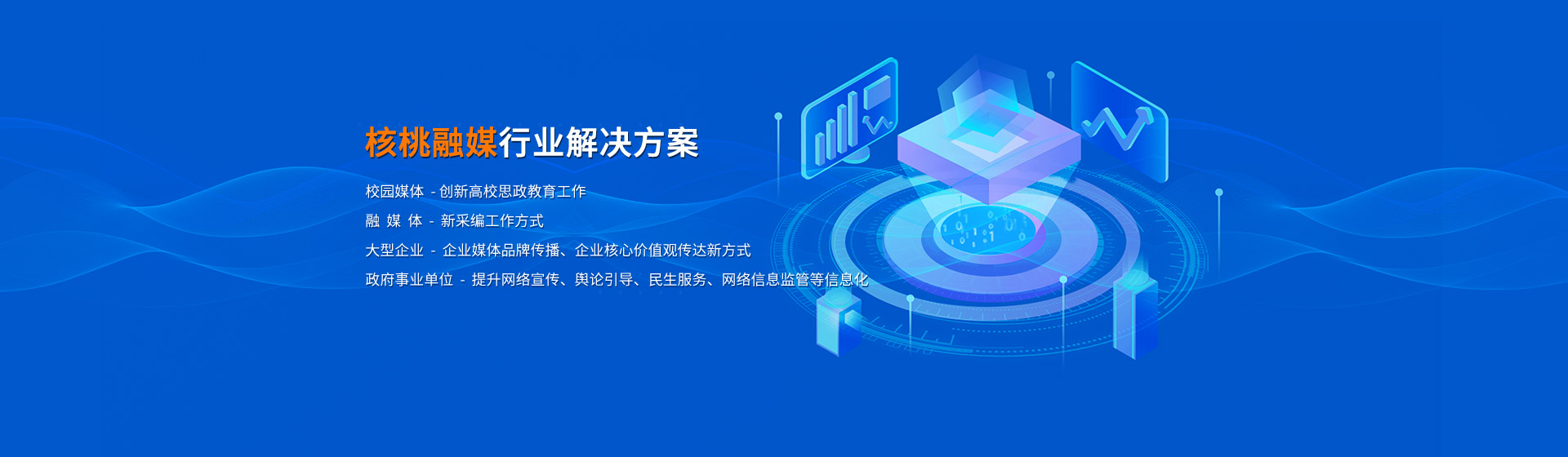 核桃融媒行业解决方案

校园媒体 - 创新高校思政教育工作

融 媒 体 - 新采编工作方式

大型企业 - 企业媒体品牌传播、企业核心价值观传达新方式

政府事业单位 - 提升网络宣传、舆论引导、民生服务、网络信息监管等信息化